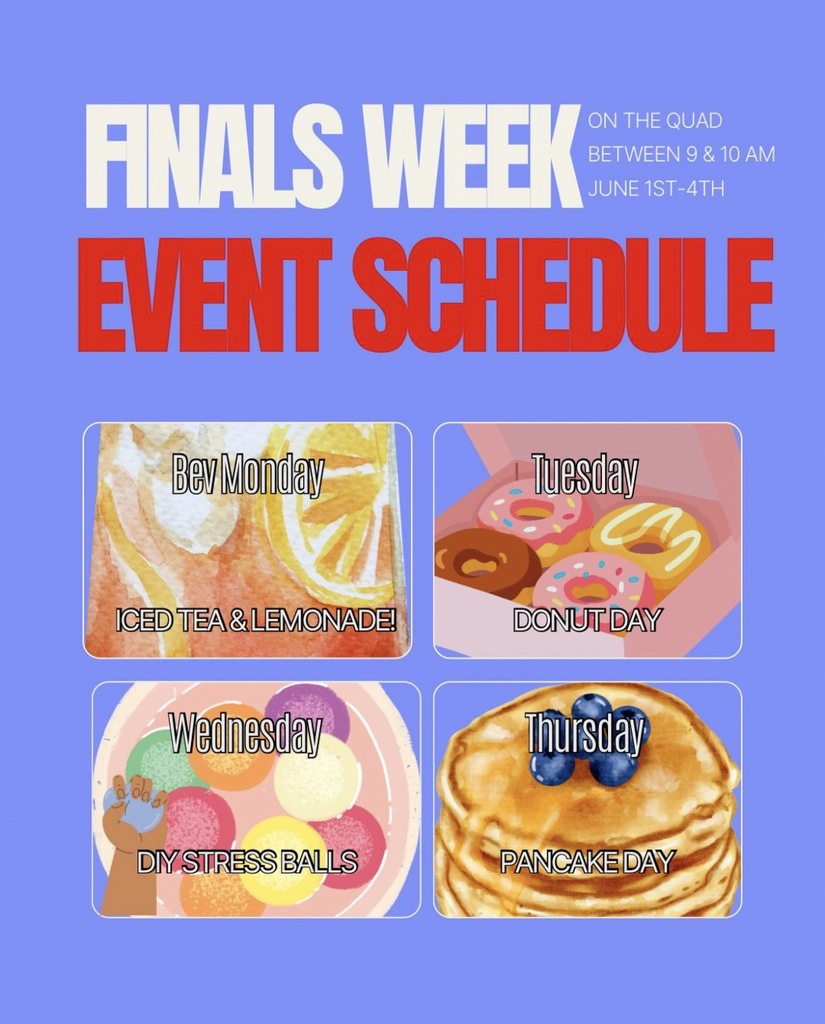 FINALS WEEK

ON THE QUAD
BETWEEN 9 & 10 AM
JUNE 1ST-4TH

EVENT SCHEDULE

Bev Monday
ICED TEA & LEMONADE!

Tuesday
DONUT DAY

Wednesday
DIY STRESS BALLS

Thursday
PANCAKE DAY